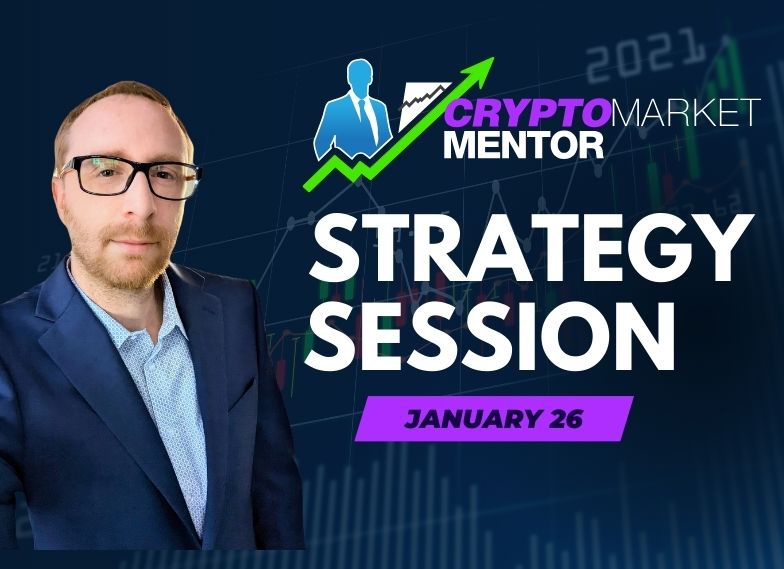 2021

CRYPTOMARKET MENTOR

STRATEGY SESSION

JANUARY 26